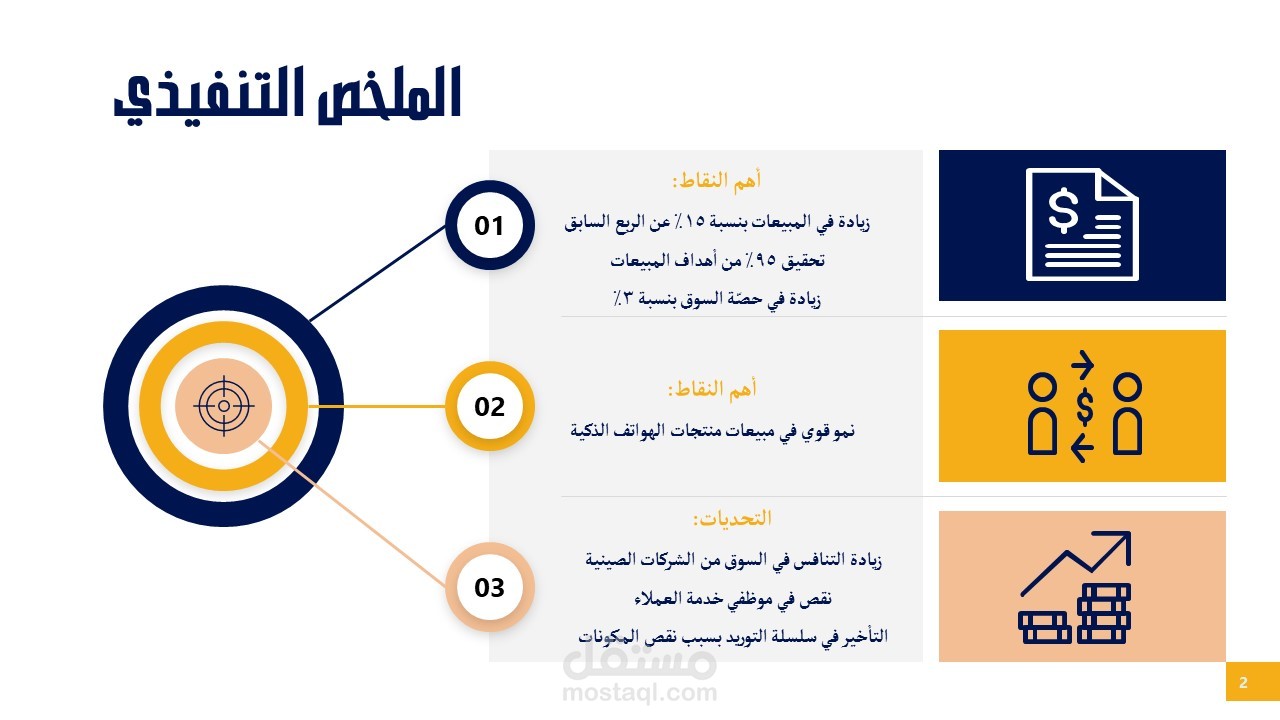 الملخص التنفيذي

01

أهم النقاط:

زيادة في المبيعات بنسبة ١٥٪ عن الربع السابق

تحقيق ٩٥٪ من أهداف المبيعات

زيادة في حصّة السوق بنسبة ٣٪

02

أهم النقاط:

نمو قوي في مبيعات منتجات الهواتف الذكية

03

التحديات:

زيادة التنافس في السوق من الشركات الصينية

نقص في موظفي خدمة العملاء

التأخير في سلسلة التوريد بسبب نقص المكونات

مستقل
mostaql.com

2